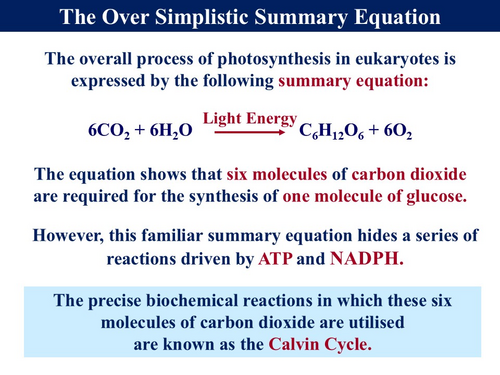 The Over Simplistic Summary Equation

The overall process of photosynthesis in eukaryotes is expressed by the following summary equation:

$6CO_2 + 6H_2O \xrightarrow{\text{Light Energy}} C_6H_{12}O_6 + 6O_2$

The equation shows that six molecules of carbon dioxide are required for the synthesis of one molecule of glucose.

However, this familiar summary equation hides a series of reactions driven by ATP and NADPH.

The precise biochemical reactions in which these six molecules of carbon dioxide are utilised are known as the Calvin Cycle.